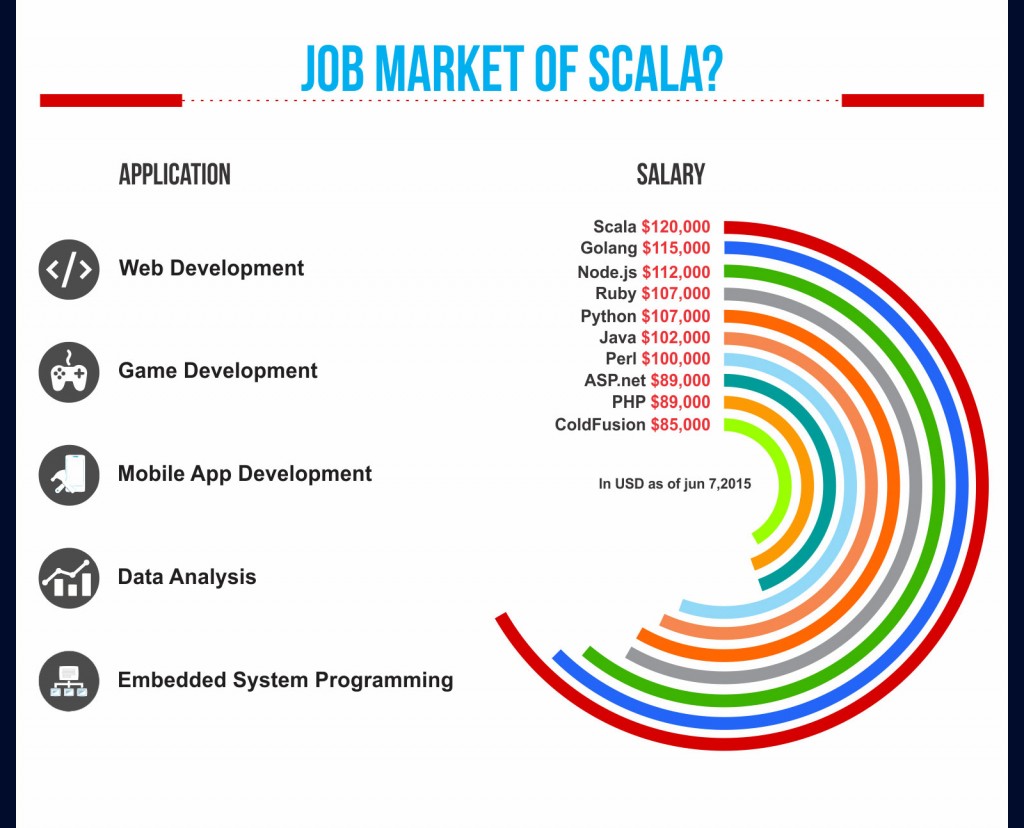 JOB MARKET OF SCALA?

APPLICATION

Web Development

Game Development

Mobile App Development

Data Analysis

Embedded System Programming

SALARY

Scala $120,000
Golang $115,000
Node.js $112,000
Ruby $107,000
Python $107,000
Java $102,000
Perl $100,000
ASP.net $89,000
PHP $89,000
ColdFusion $85,000

In USD as of jun 7,2015